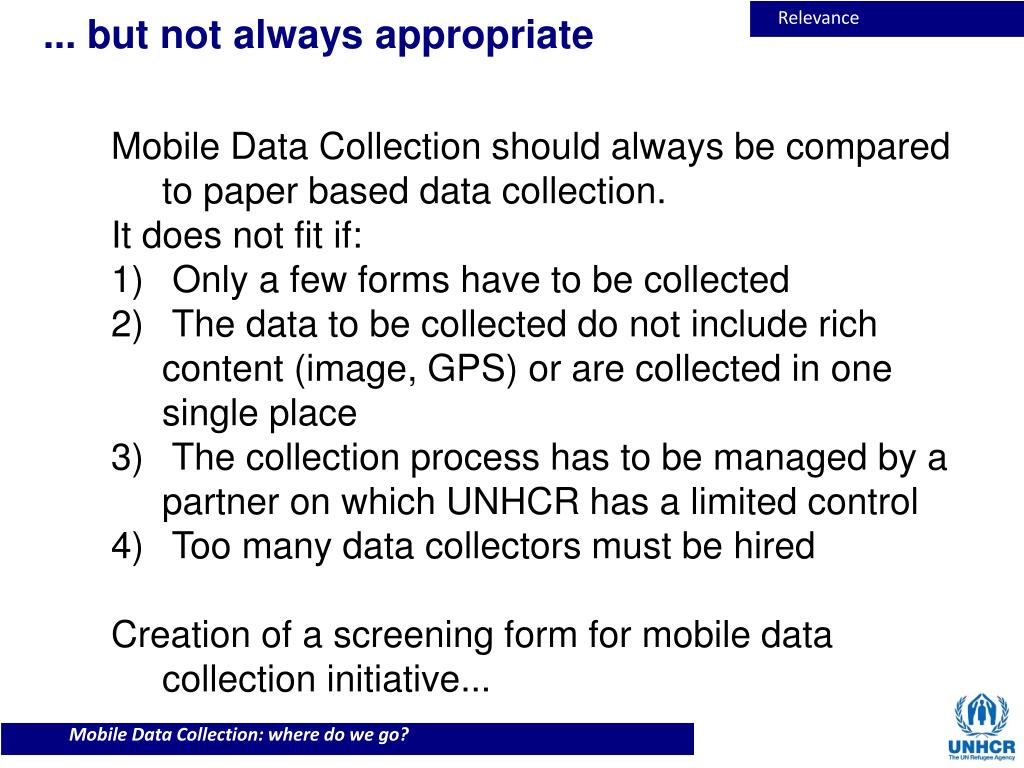 Relevance

... but not always appropriate

Mobile Data Collection should always be compared to paper based data collection.
It does not fit if:
1) Only a few forms have to be collected
2) The data to be collected do not include rich content (image, GPS) or are collected in one single place
3) The collection process has to be managed by a partner on which UNHCR has a limited control
4) Too many data collectors must be hired

Creation of a screening form for mobile data collection initiative...

Mobile Data Collection: where do we go?

UNHCR
The UN Refugee Agency